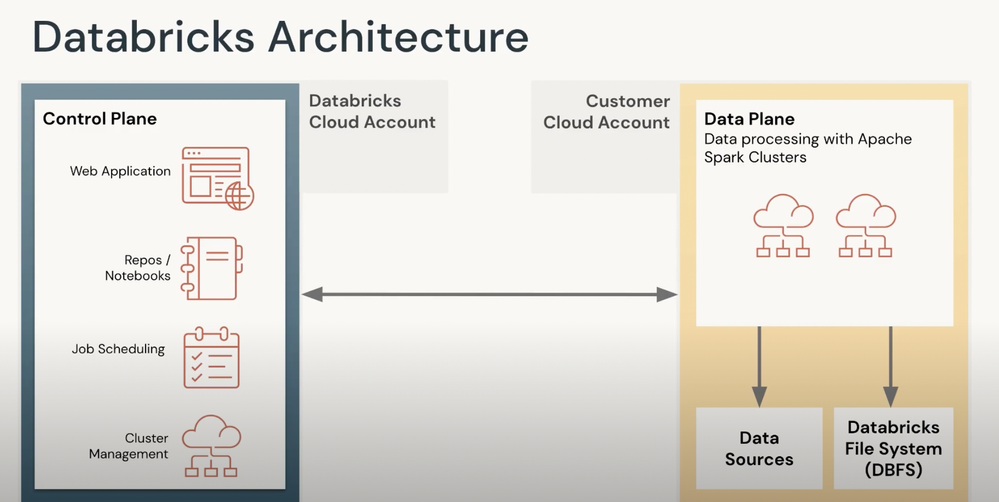 Databricks Architecture

Control Plane

Web Application

Repos / Notebooks

Job Scheduling

Cluster Management

Databricks Cloud Account

Customer Cloud Account

Data Plane
Data processing with Apache Spark Clusters

Data Sources

Databricks File System (DBFS)